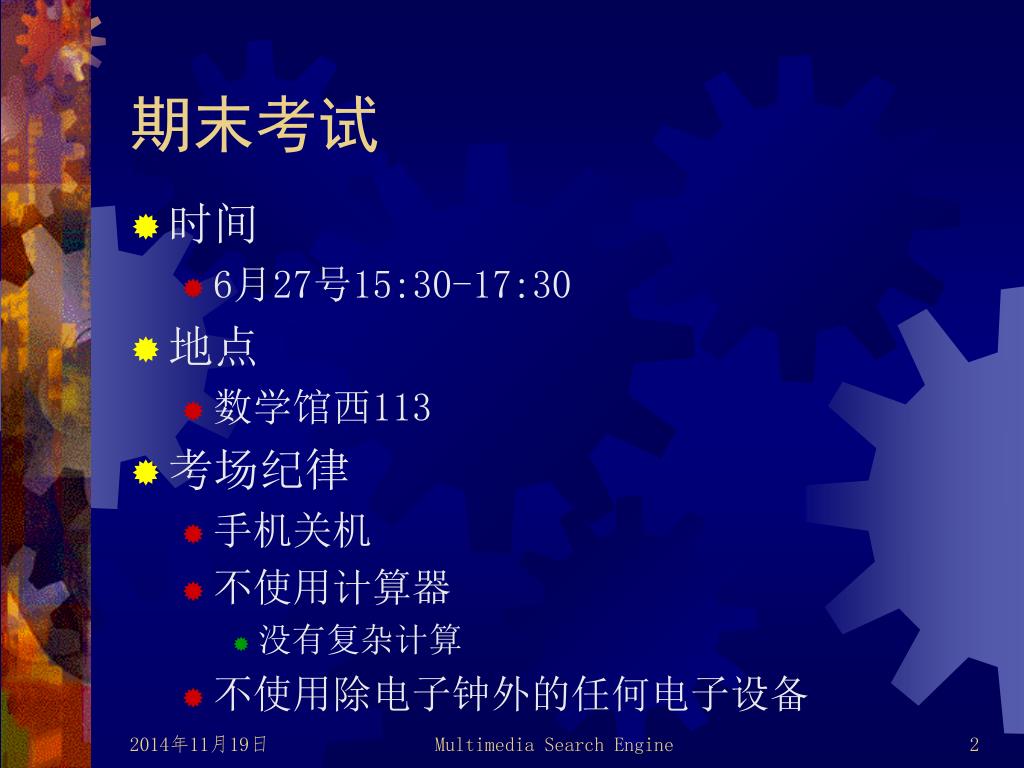 期末考试

时间

6月27号15:30-17:30

地点

数学馆西113

考场纪律

手机关机

不使用计算器

没有复杂计算

不使用除电子钟外的任何电子设备

2014年11月19日

Multimedia Search Engine

2